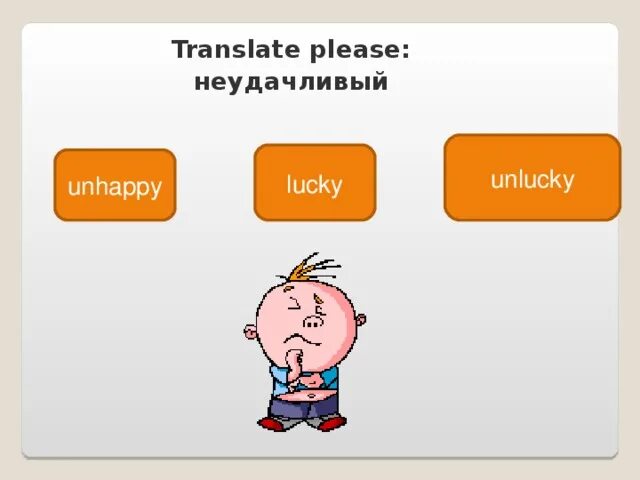 Translate please:
неудачливый

unhappy

lucky

unlucky